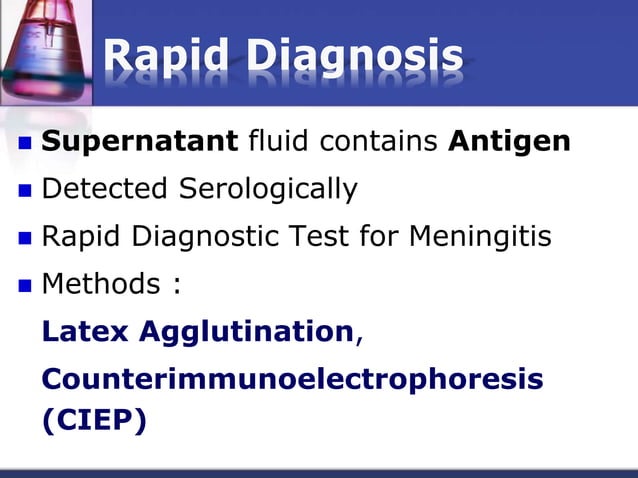 Rapid Diagnosis

- Supernatant fluid contains Antigen
- Detected Serologically
- Rapid Diagnostic Test for Meningitis
- Methods :

Latex Agglutination,

Counterimmunoelectrophoresis (CIEP)